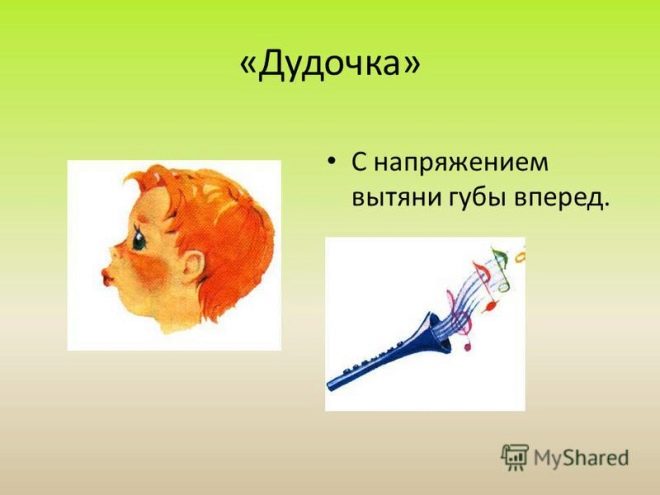 «Дудочка»

• С напряжением вытяни губы вперед.

MyShared